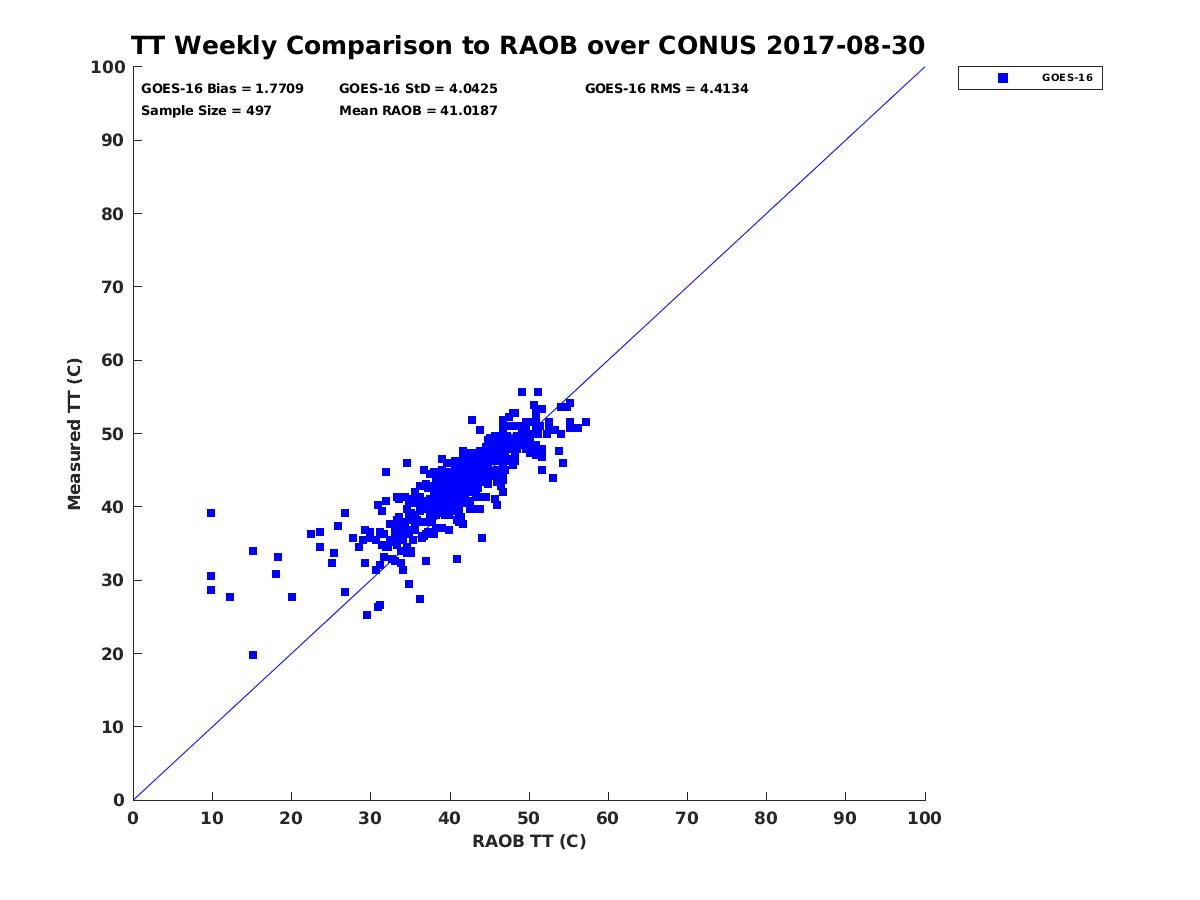 TT Weekly Comparison to RAOB over CONUS 2017-08-30

GOES-16 Bias = 1.7709
GOES-16 StD = 4.0425
GOES-16 RMS = 4.4134
Sample Size = 497
Mean RAOB = 41.0187

GOES-16

Measured TT (C)

100
90
80
70
60
50
40
30
20
10
0

0 10 20 30 40 50 60 70 80 90 100

RAOB TT (C)